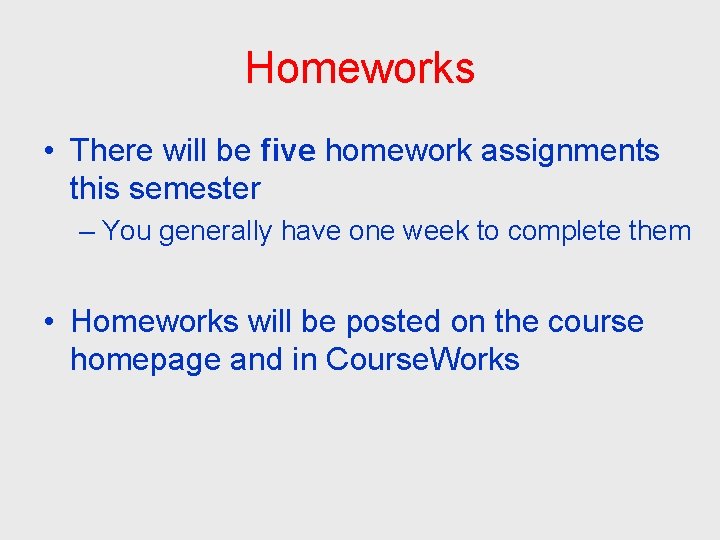 Homeworks

• There will be five homework assignments this semester

– You generally have one week to complete them

• Homeworks will be posted on the course homepage and in CourseWorks